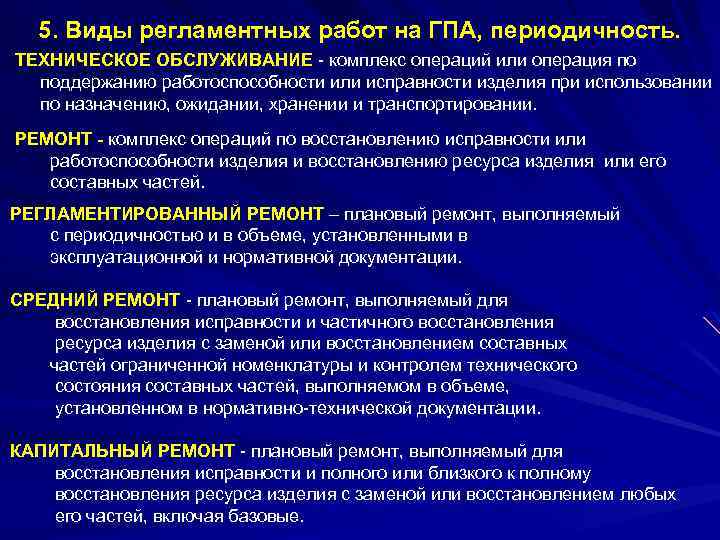 5. Виды регламентных работ на ГПА, периодичность.

ТЕХНИЧЕСКОЕ ОБСЛУЖИВАНИЕ - комплекс операций или операция по поддержанию работоспособности или исправности изделия при использовании по назначению, ожидании, хранении и транспортировании.

РЕМОНТ - комплекс операций по восстановлению исправности или работоспособности изделия и восстановлению ресурса изделия или его составных частей.

РЕГЛАМЕНТИРОВАННЫЙ РЕМОНТ – плановый ремонт, выполняемый с периодичностью и в объеме, установленными в эксплуатационной и нормативной документации.

СРЕДНИЙ РЕМОНТ - плановый ремонт, выполняемый для восстановления исправности и частичного восстановления ресурса изделия с заменой или восстановлением составных частей ограниченной номенклатуры и контролем технического состояния составных частей, выполняемом в объеме, установленном в нормативно-технической документации.

КАПИТАЛЬНЫЙ РЕМОНТ - плановый ремонт, выполняемый для восстановления исправности и полного или близкого к полному восстановления ресурса изделия с заменой или восстановлением любых его частей, включая базовые.